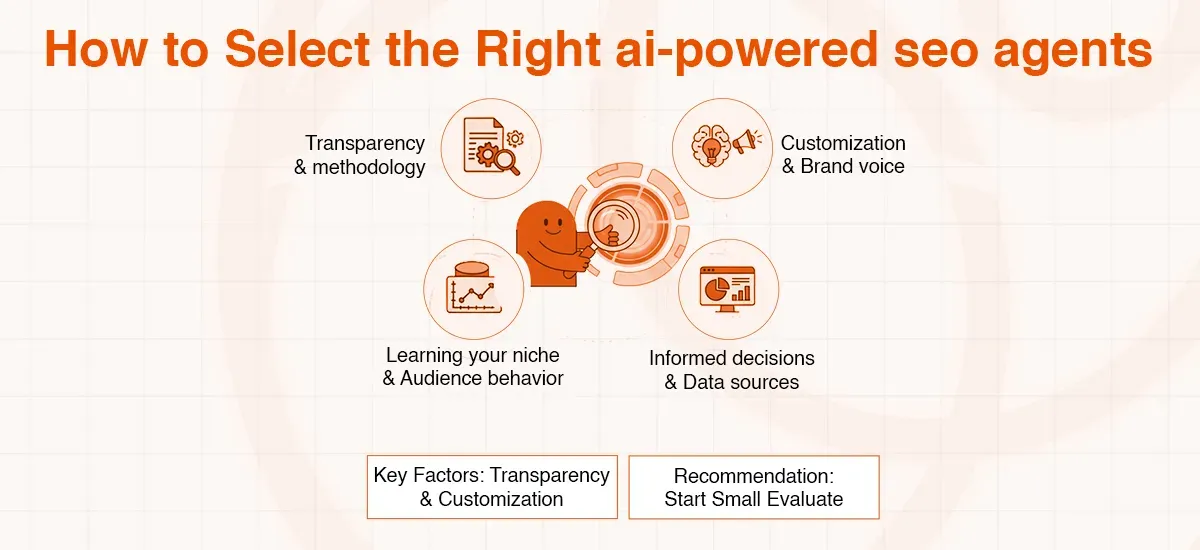 How to Select the Right ai-powered seo agents

Transparency & methodology

Customization & Brand voice

Learning your niche & Audience behavior

Informed decisions & Data sources

Key Factors: Transparency & Customization

Recommendation: Start Small Evaluate